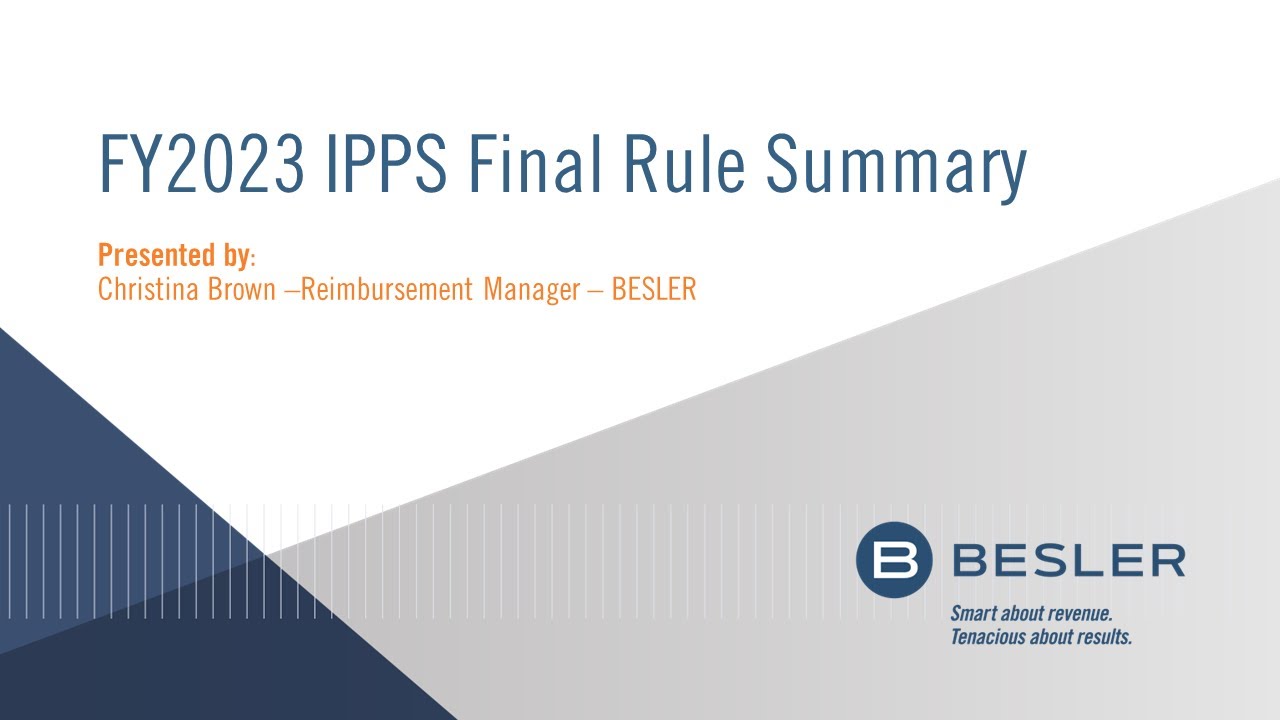 FY2023 IPPS Final Rule Summary

Presented by:
Christina Brown –Reimbursement Manager – BESLER

B BESLER

Smart about revenue.
Tenacious about results.